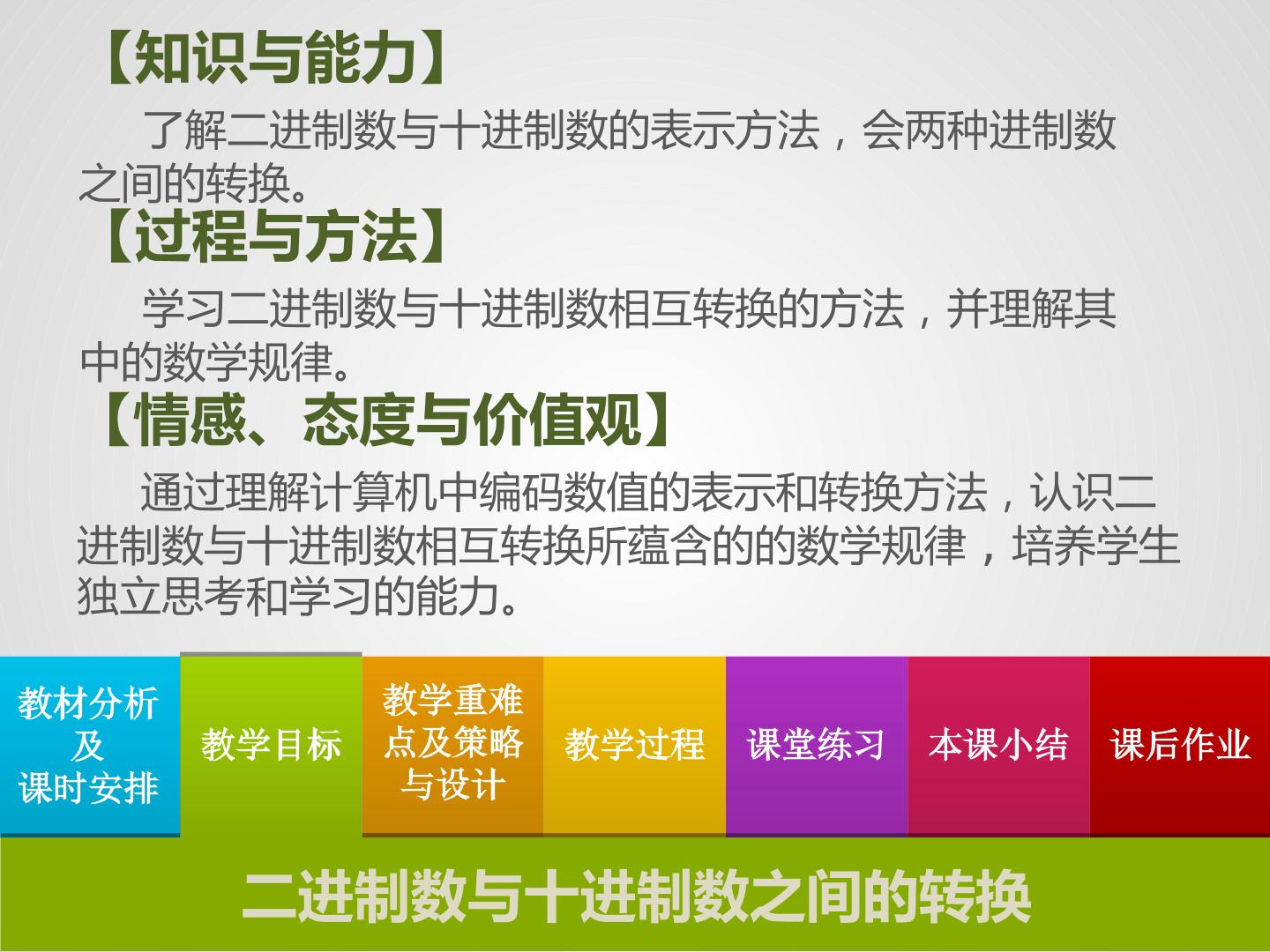 【知识与能力】

了解二进制数与十进制数的表示方法，会两种进制数之间的转换。

【过程与方法】

学习二进制数与十进制数相互转换的方法，并理解其中的数学规律。

【情感、态度与价值观】

通过理解计算机中编码数值的表示和转换方法，认识二进制数与十进制数相互转换所蕴含的的数学规律，培养学生独立思考和学习的能力。

教材分析及课时安排

教学目标

教学重难点及策略与设计

教学过程

课堂练习

本课小结

课后作业

二进制数与十进制数之间的转换